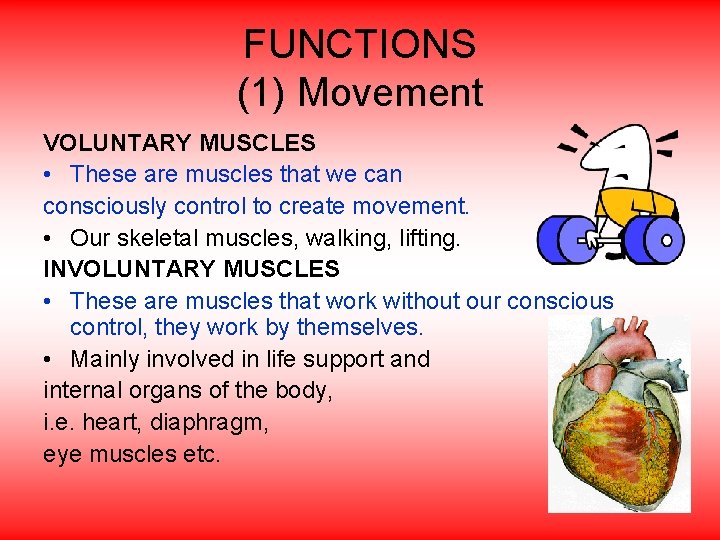 FUNCTIONS
(1) Movement

VOLUNTARY MUSCLES
• These are muscles that we can consciously control to create movement.
• Our skeletal muscles, walking, lifting.
INVOLUNTARY MUSCLES
• These are muscles that work without our conscious control, they work by themselves.
• Mainly involved in life support and internal organs of the body, i.e. heart, diaphragm, eye muscles etc.